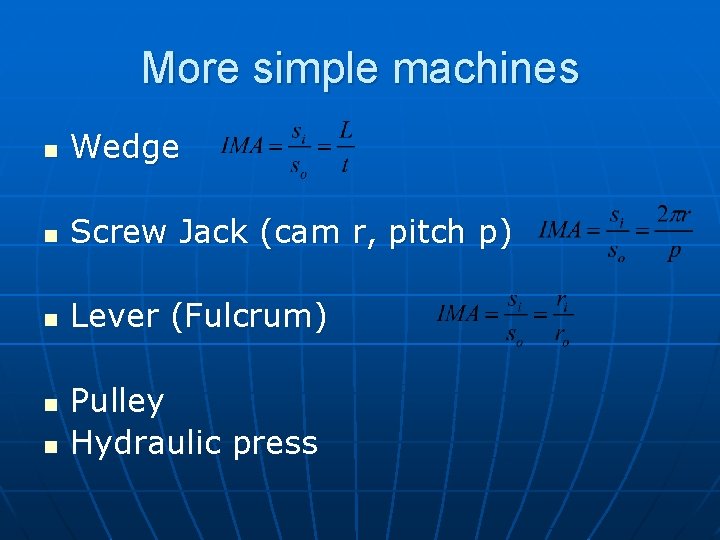 More simple machines

- Wedge $IMA = \frac{s_i}{s_o} = \frac{L}{t}$

- Screw Jack (cam r, pitch p) $IMA = \frac{s_i}{s_o} = \frac{2\pi r}{p}$

- Lever (Fulcrum) $IMA = \frac{s_i}{s_o} = \frac{r_i}{r_o}$

- Pulley
- Hydraulic press